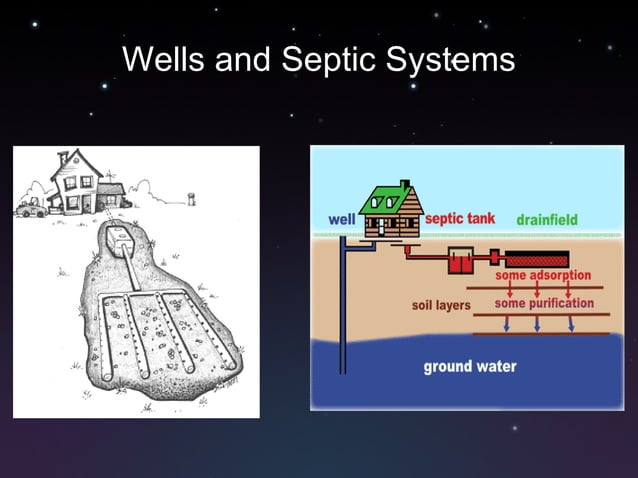 Wells and Septic Systems

well
septic tank
drainfield
some adsorption
soil layers
some purification
ground water